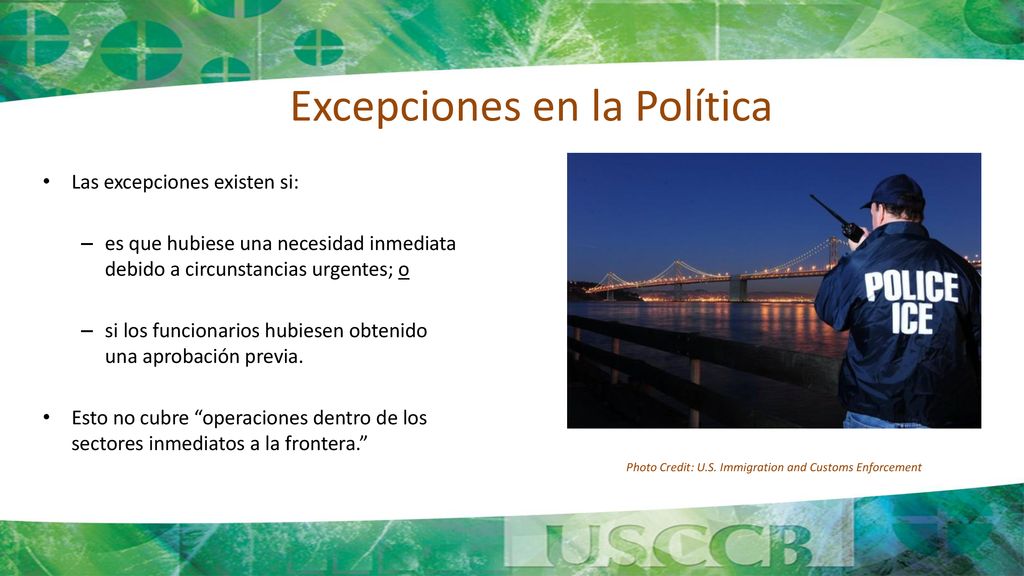 Excepciones en la Política

• Las excepciones existen si:

– es que hubiese una necesidad inmediata debido a circunstancias urgentes; o

– si los funcionarios hubiesen obtenido una aprobación previa.

• Esto no cubre “operaciones dentro de los sectores inmediatos a la frontera.”

POLICE ICE

Photo Credit: U.S. Immigration and Customs Enforcement

USCCB